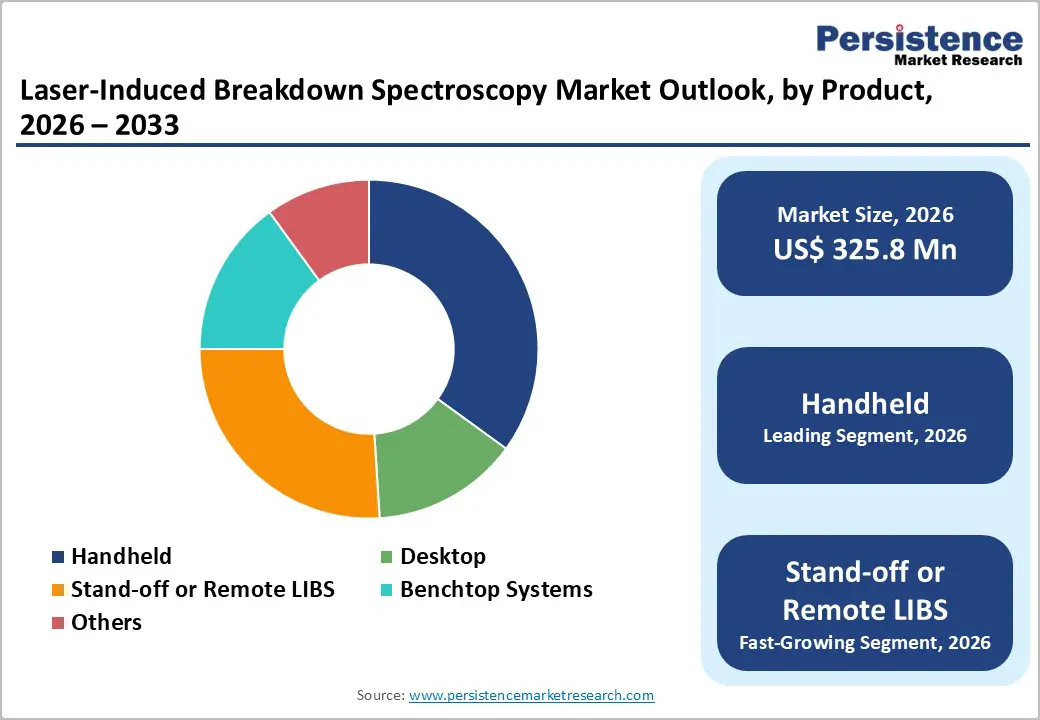 Persistence
Market Research

Laser-Induced Breakdown Spectroscopy Market Outlook, by Product, 2026 – 2033

Handheld
Desktop
Stand-off or Remote LIBS
Benchtop Systems
Others

Market Size, 2026
US$ 325.8 Mn

Handheld
Leading Segment, 2026

Stand-off or Remote LIBS
Fast-Growing Segment, 2026

Source: www.persistencemarketresearch.com